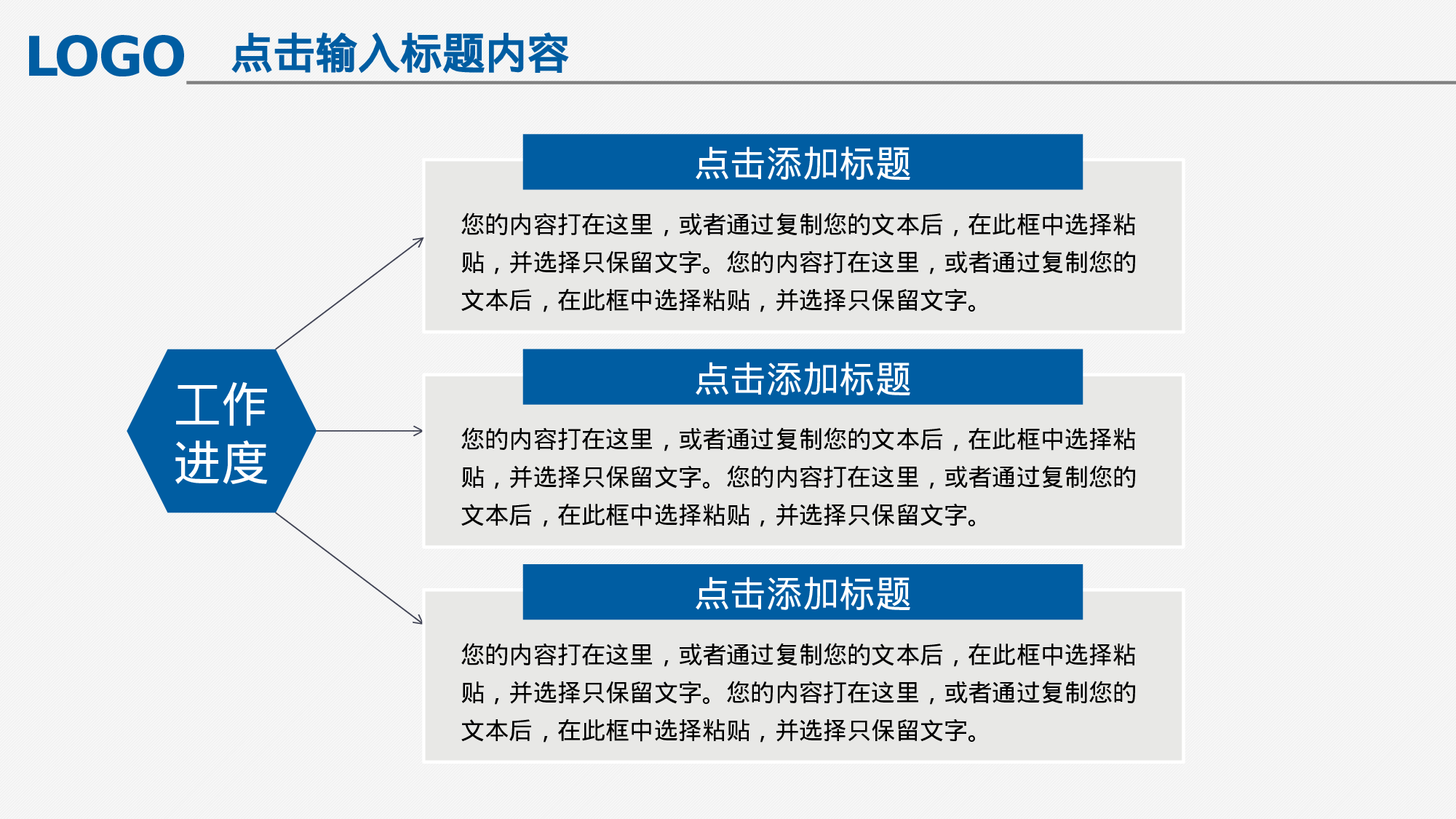 LOGO 点击输入标题内容

工作进度

点击添加标题

您的内容打在这里，或者通过复制您的文本后，在此框中选择粘贴，并选择只保留文字。您的内容打在这里，或者通过复制您的文本后，在此框中选择粘贴，并选择只保留文字。

点击添加标题

您的内容打在这里，或者通过复制您的文本后，在此框中选择粘贴，并选择只保留文字。您的内容打在这里，或者通过复制您的文本后，在此框中选择粘贴，并选择只保留文字。

点击添加标题

您的内容打在这里，或者通过复制您的文本后，在此框中选择粘贴，并选择只保留文字。您的内容打在这里，或者通过复制您的文本后，在此框中选择粘贴，并选择只保留文字。